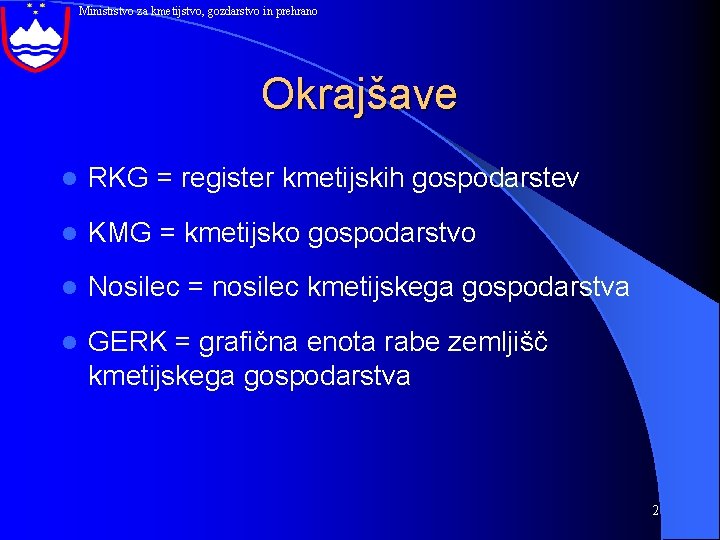 Ministrstvo za kmetijstvo, gozdarstvo in prehrano

Okrajšave

RKG = register kmetijskih gospodarstev

KMG = kmetijsko gospodarstvo

Nosilec = nosilec kmetijskega gospodarstva

GERK = grafična enota rabe zemljišč kmetijskega gospodarstva

2